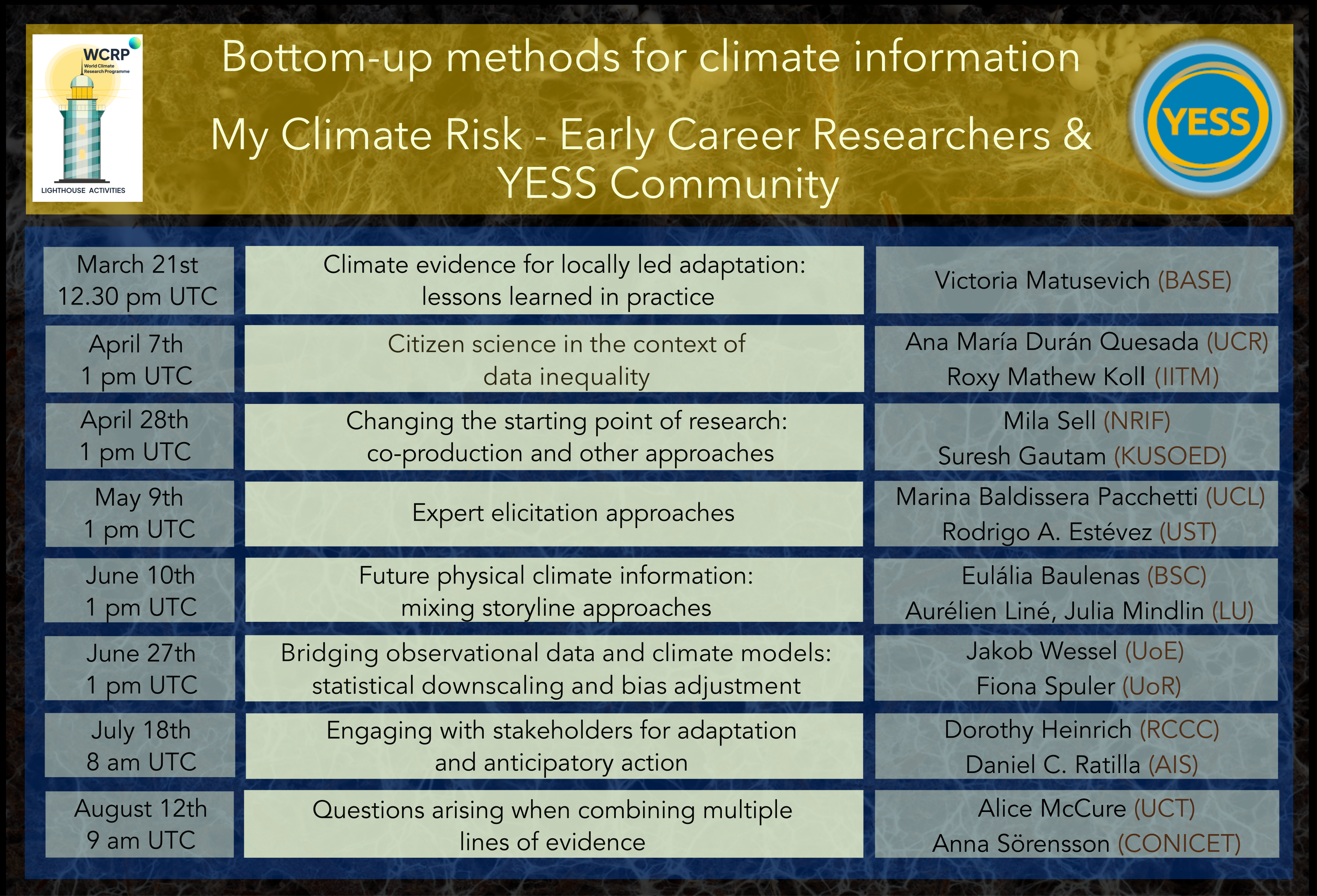 WCRP
World Climate Research Programme
LIGHTHOUSE ACTIVITIES

Bottom-up methods for climate information

My Climate Risk - Early Career Researchers & YESS Community

YESS

| | | |
|---|---|---|
| March 21st 12.30 pm UTC | Climate evidence for locally led adaptation: lessons learned in practice | Victoria Matusevich (BASE) |
| April 7th 1 pm UTC | Citizen science in the context of data inequality | Ana María Durán Quesada (UCR) Roxy Mathew Koll (IITM) |
| April 28th 1 pm UTC | Changing the starting point of research: co-production and other approaches | Mila Sell (NRIF) Suresh Gautam (KUSOED) |
| May 9th 1 pm UTC | Expert elicitation approaches | Marina Baldissera Pacchetti (UCL) Rodrigo A. Estévez (UST) |
| June 10th 1 pm UTC | Future physical climate information: mixing storyline approaches | Eulália Baulenas (BSC) Aurélien Liné, Julia Mindlin (LU) |
| June 27th 1 pm UTC | Bridging observational data and climate models: statistical downscaling and bias adjustment | Jakob Wessel (UoE) Fiona Spuler (UoR) |
| July 18th 8 am UTC | Engaging with stakeholders for adaptation and anticipatory action | Dorothy Heinrich (RCCC) Daniel C. Ratilla (AIS) |
| August 12th 9 am UTC | Questions arising when combining multiple lines of evidence | Alice McCure (UCT) Anna Sörensson (CONICET) |